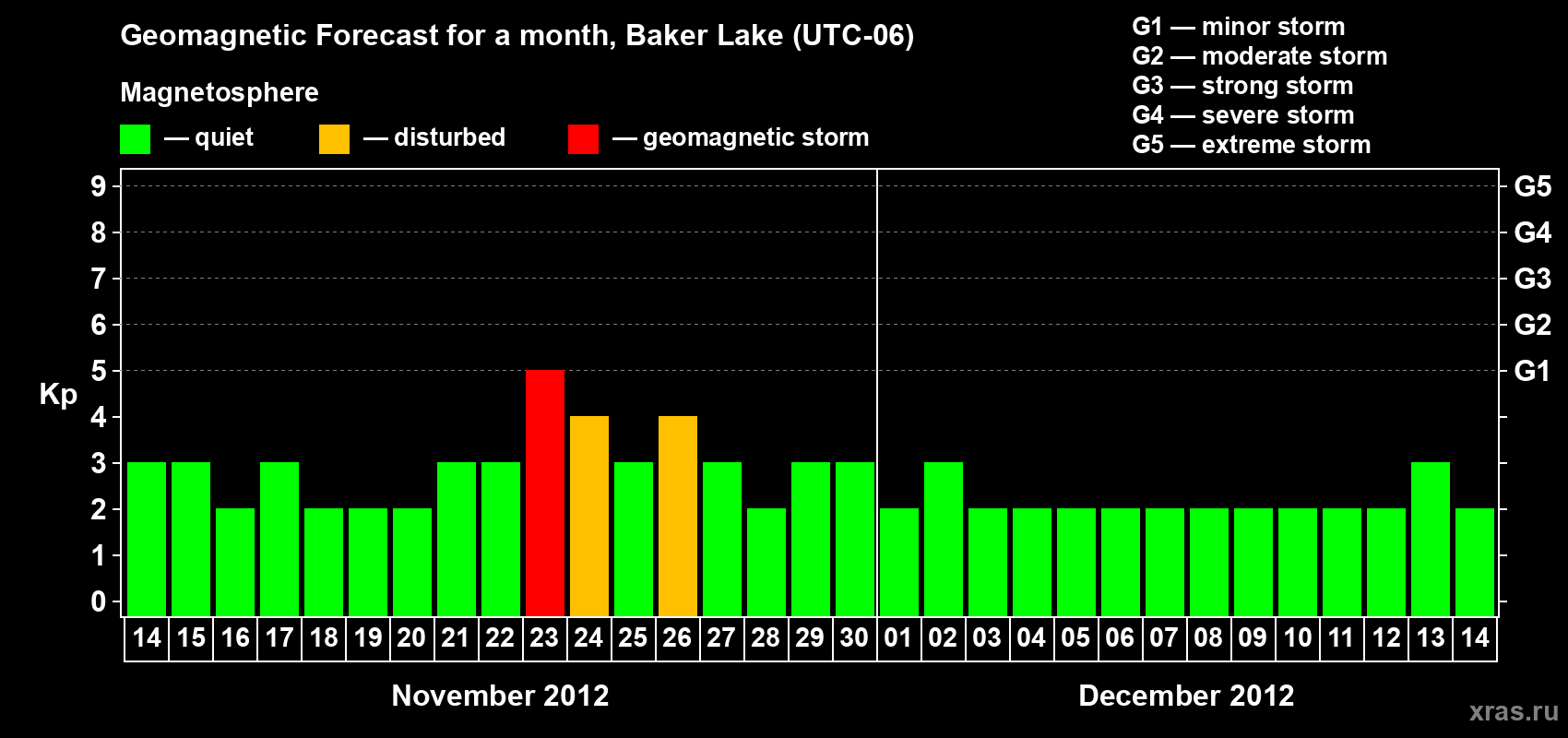 Geomagnetic Forecast for a month, Baker Lake (UTC-06)

Magnetosphere

— quiet — disturbed — geomagnetic storm

G1 — minor storm
G2 — moderate storm
G3 — strong storm
G4 — severe storm
G5 — extreme storm

Kp

9 8 7 6 5 4 3 2 1 0

G5 G4 G3 G2 G1

14 15 16 17 18 19 20 21 22 23 24 25 26 27 28 29 30 01 02 03 04 05 06 07 08 09 10 11 12 13 14

November 2012

December 2012

xras.ru